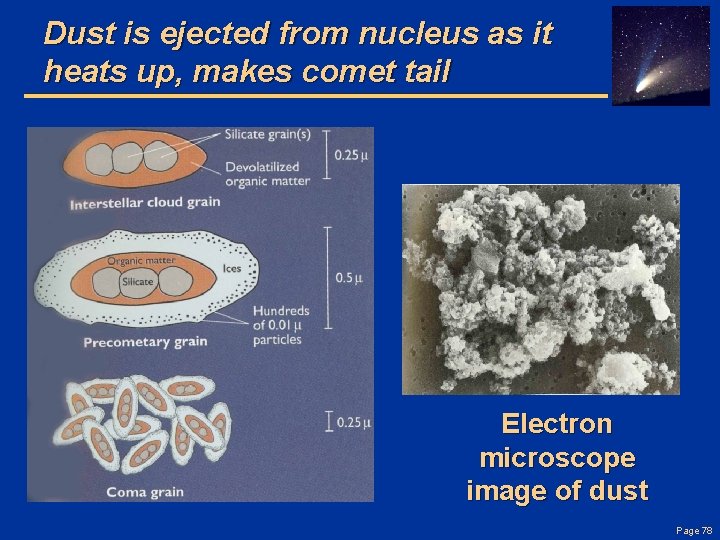 Dust is ejected from nucleus as it heats up, makes comet tail

Silicate grain(s)
Devolatilized organic matter
0.25 μ
Interstellar cloud grain

Organic matter
Silicate
Ices
0.5 μ
Hundreds of 0.01 μ particles
Precometary grain

0.25 μ
Coma grain

Electron microscope image of dust

Page 78